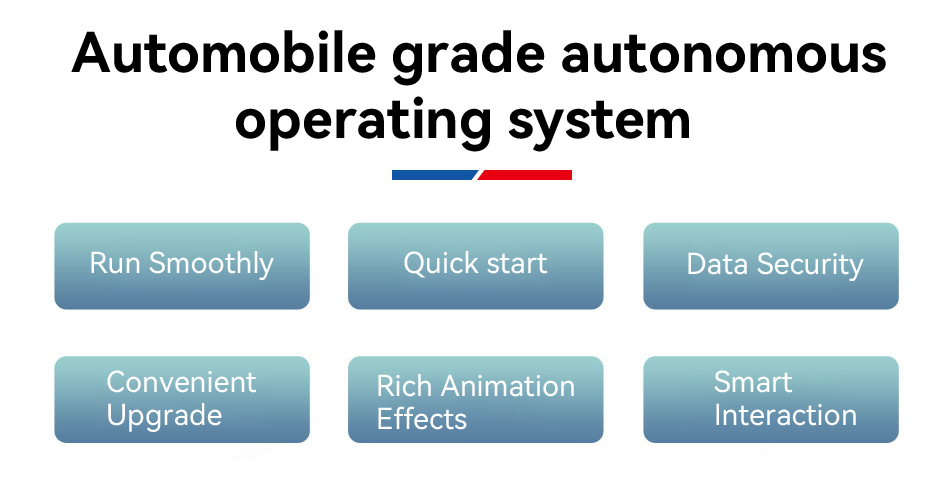 Automobile grade autonomous operating system

Run Smoothly

Quick start

Data Security

Convenient Upgrade

Rich Animation Effects

Smart Interaction